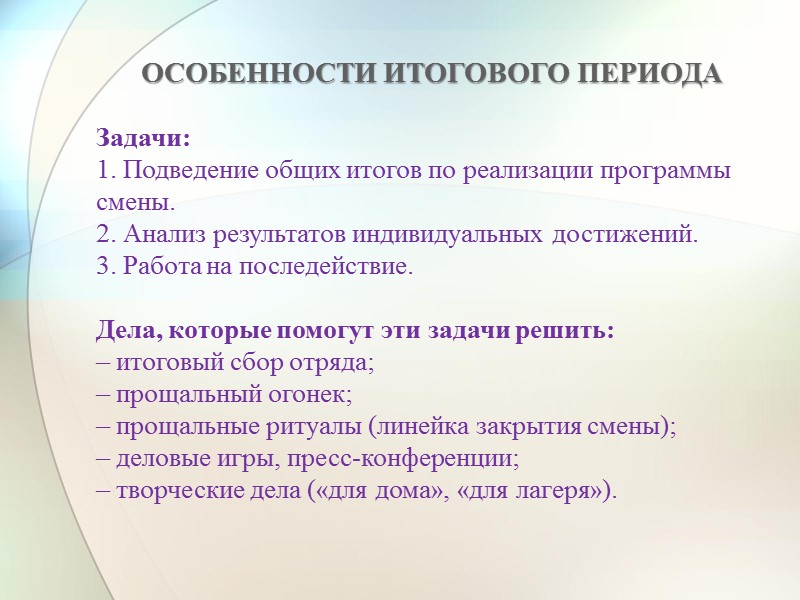 ОСОБЕННОСТИ ИТОГОВОГО ПЕРИОДА

Задачи:
1. Подведение общих итогов по реализации программы смены.
2. Анализ результатов индивидуальных достижений.
3. Работа на последействие.

Дела, которые помогут эти задачи решить:
– итоговый сбор отряда;
– прощальный огонек;
– прощальные ритуалы (линейка закрытия смены);
– деловые игры, пресс-конференции;
– творческие дела («для дома», «для лагеря»).